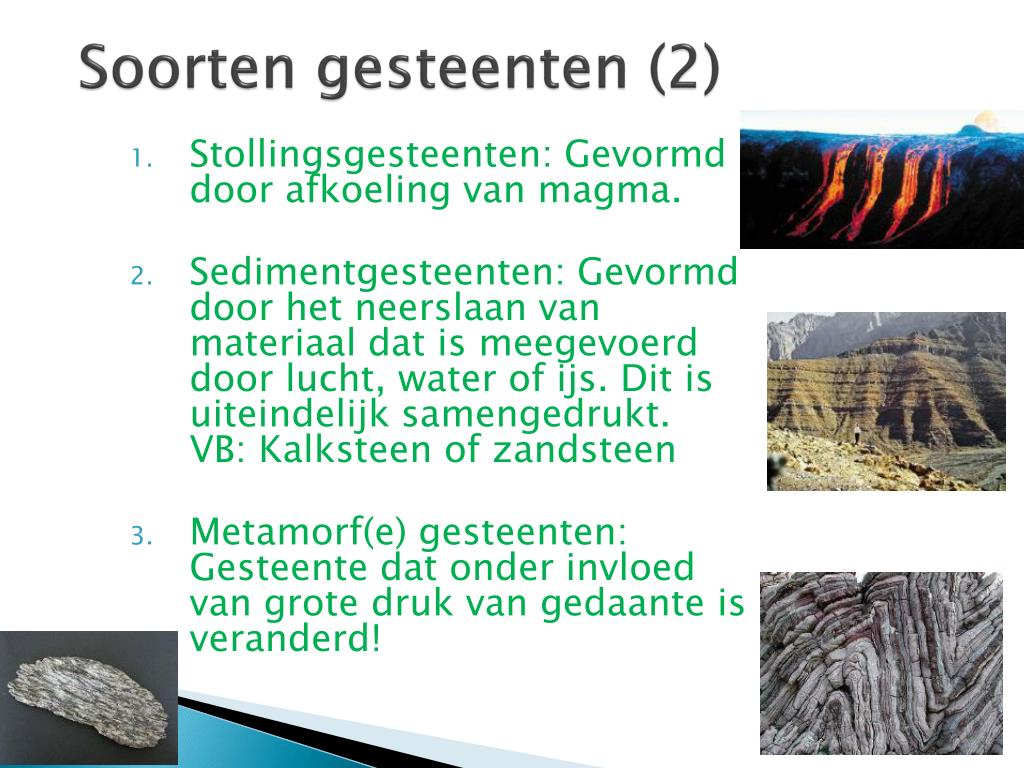 Soorten gesteenten (2)

1. Stollingsgesteenten: Gevormd door afkoeling van magma.

2. Sedimentgesteenten: Gevormd door het neerslaan van materiaal dat is meegevoerd door lucht, water of ijs. Dit is uiteindelijk samengedrukt.
VB: Kalksteen of zandsteen

3. Metamorf(e) gesteenten: Gesteente dat onder invloed van grote druk van gedaante is veranderd!